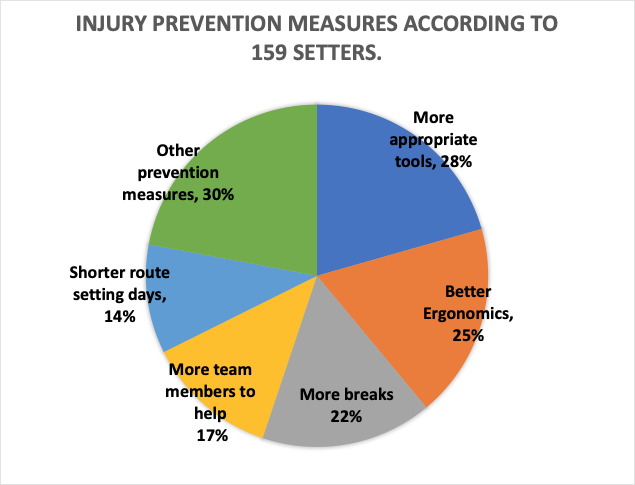 INJURY PREVENTION MEASURES ACCORDING TO 159 SETTERS.

More appropriate tools, 28%

Better Ergonomics, 25%

More breaks 22%

More team members to help 17%

Shorter route setting days, 14%

Other prevention measures, 30%